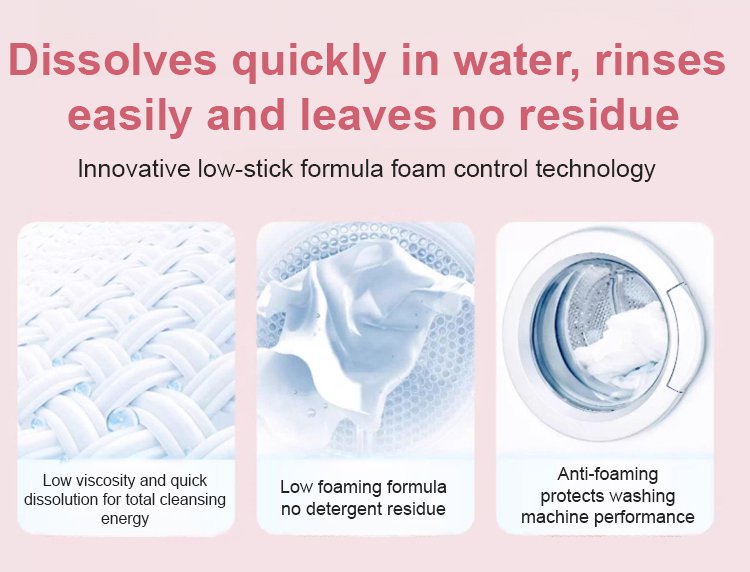 Dissolves quickly in water, rinses easily and leaves no residue

Innovative low-stick formula foam control technology

Low viscosity and quick dissolution for total cleansing energy

Low foaming formula no detergent residue

Anti-foaming protects washing machine performance